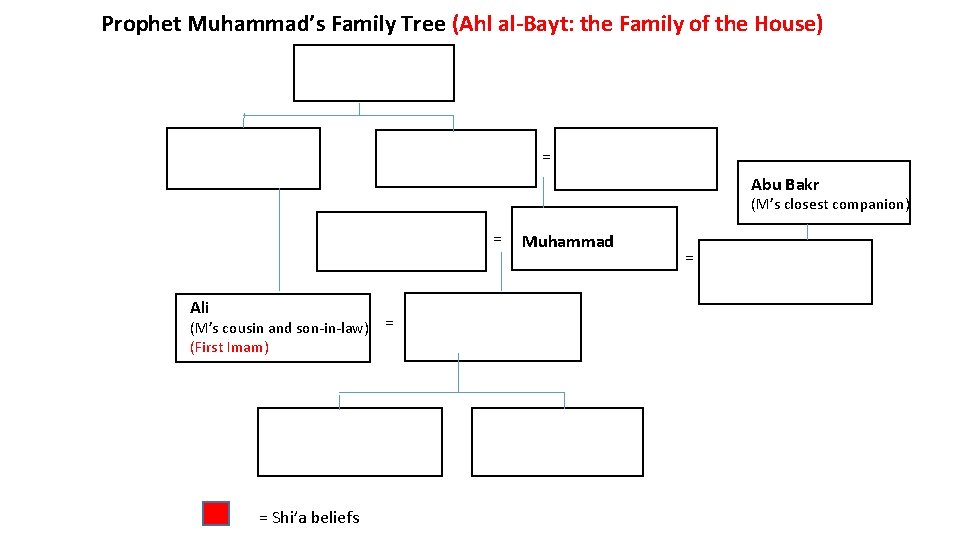 Prophet Muhammad's Family Tree (Ahl al-Bayt: the Family of the House)

=

Abu Bakr
(M's closest companion)

=

Muhammad

=

Ali
(M's cousin and son-in-law)
(First Imam)

=

= Shi'a beliefs